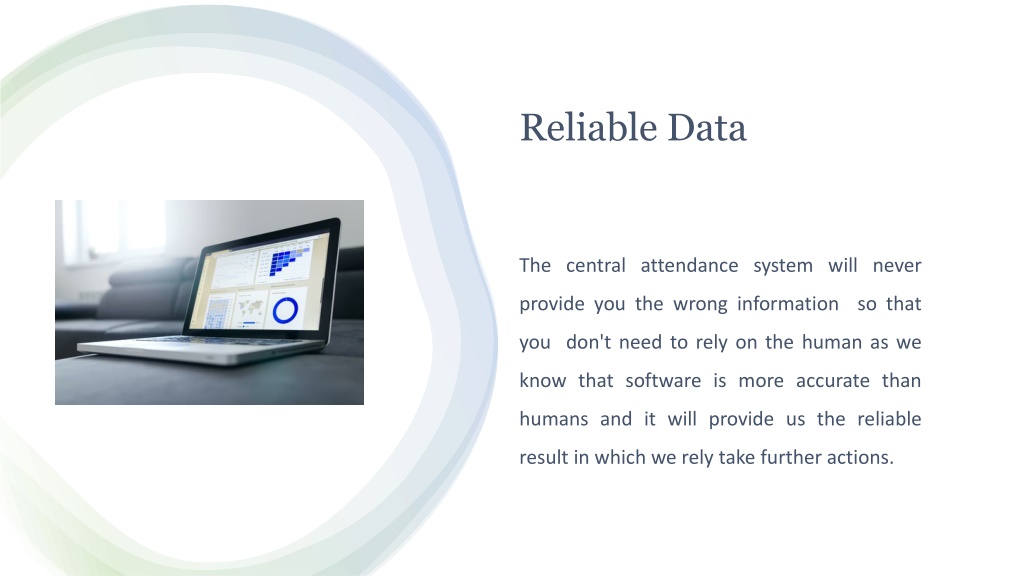 Reliable Data

The central attendance system will never provide you the wrong information so that you don't need to rely on the human as we know that software is more accurate than humans and it will provide us the reliable result in which we rely take further actions.